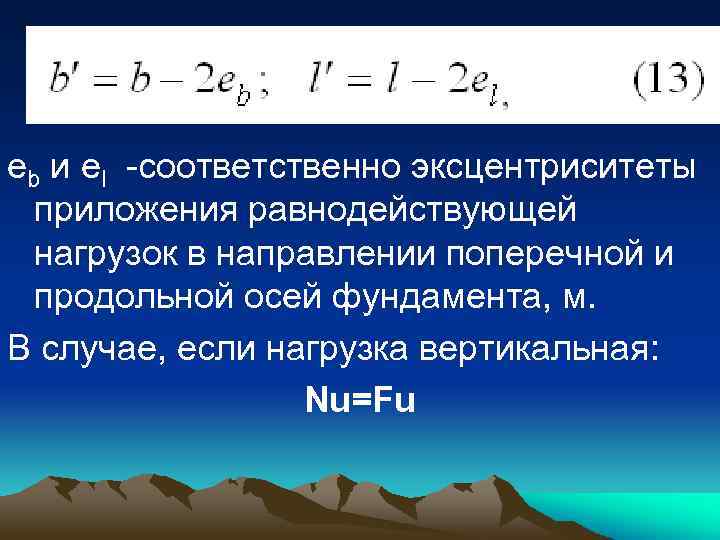 $b' = b - 2e_b; \quad l' = l - 2e_l,$ (13)

$e_b$ и $e_l$ -соответственно эксцентриситеты приложения равнодействующей нагрузок в направлении поперечной и продольной осей фундамента, м.

В случае, если нагрузка вертикальная:

Nu=Fu